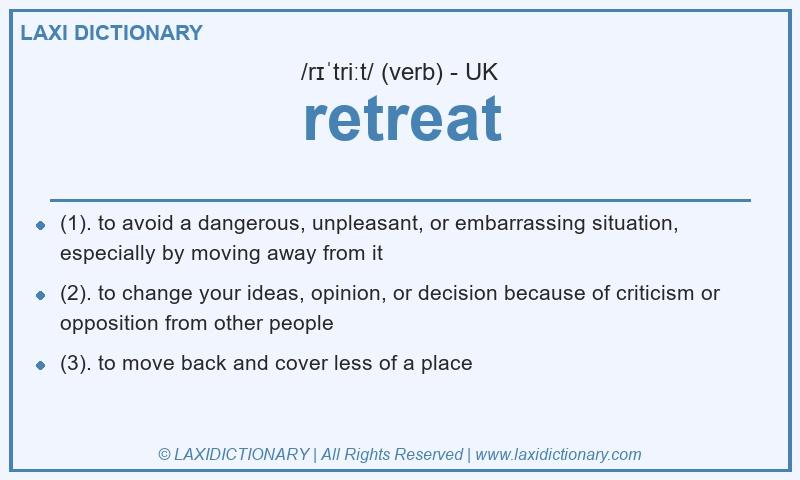 LAXI DICTIONARY

/rɪˈtriːt/ (verb) - UK

retreat

- (1). to avoid a dangerous, unpleasant, or embarrassing situation, especially by moving away from it
- (2). to change your ideas, opinion, or decision because of criticism or opposition from other people
- (3). to move back and cover less of a place

© LAXIDICTIONARY | All Rights Reserved | www.laxidictionary.com